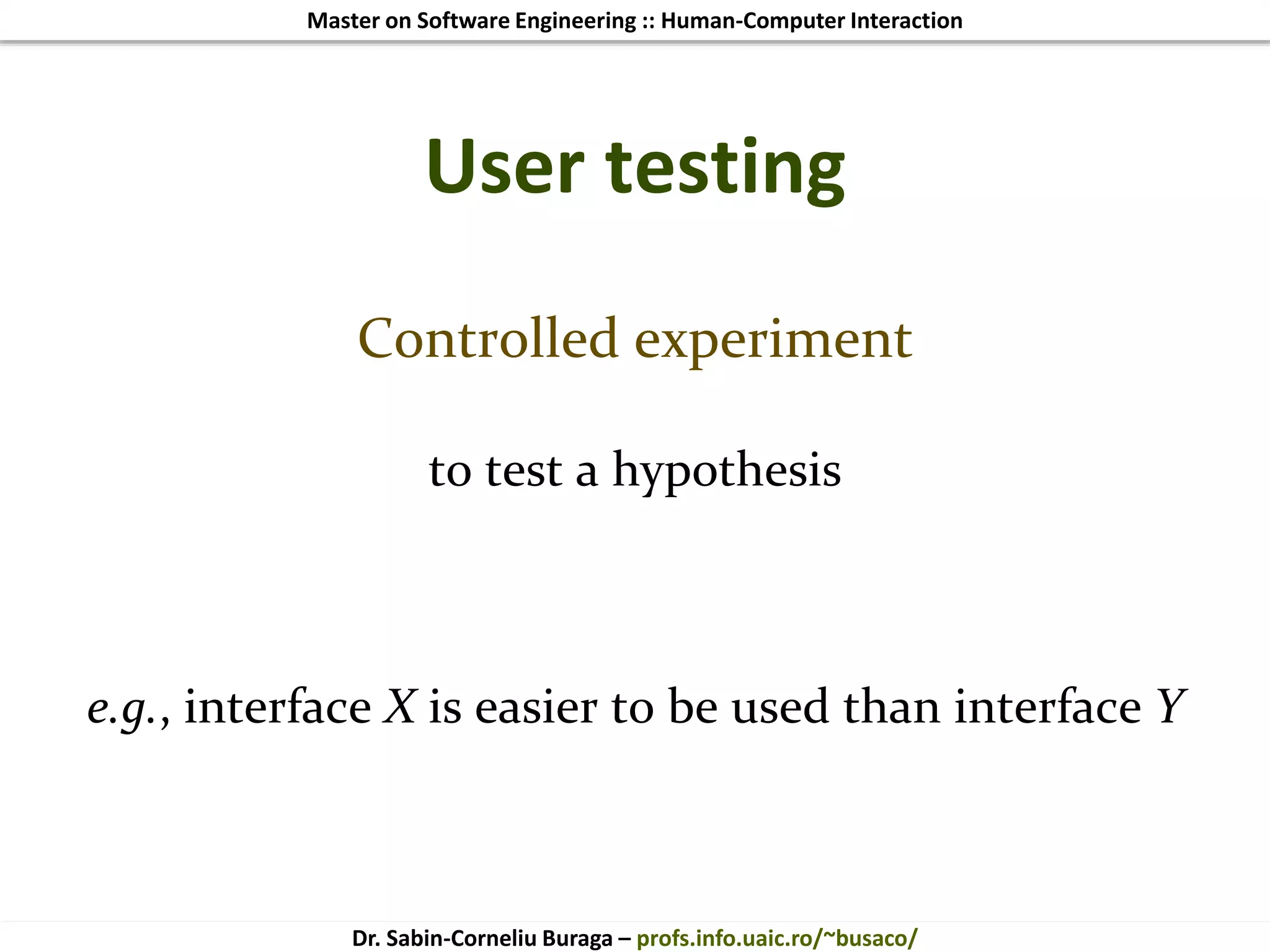 Master on Software Engineering :: Human-Computer Interaction

User testing

Controlled experiment

to test a hypothesis

e.g., interface X is easier to be used than interface Y

Dr. Sabin-Corneliu Buraga – profs.info.uaic.ro/~busaco/